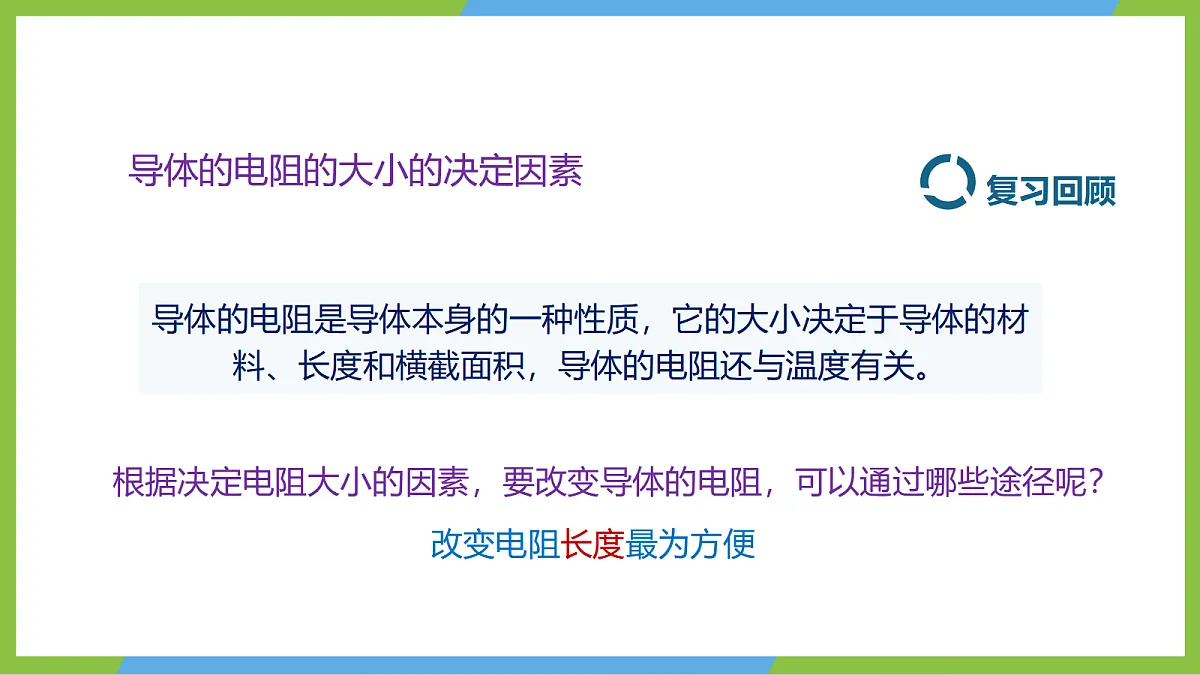 导体的电阻的大小的决定因素

复习回顾

导体的电阻是导体本身的一种性质，它的大小决定于导体的材料、长度和横截面积，导体的电阻还与温度有关。

根据决定电阻大小的因素，要改变导体的电阻，可以通过哪些途径呢？

改变电阻长度最为方便